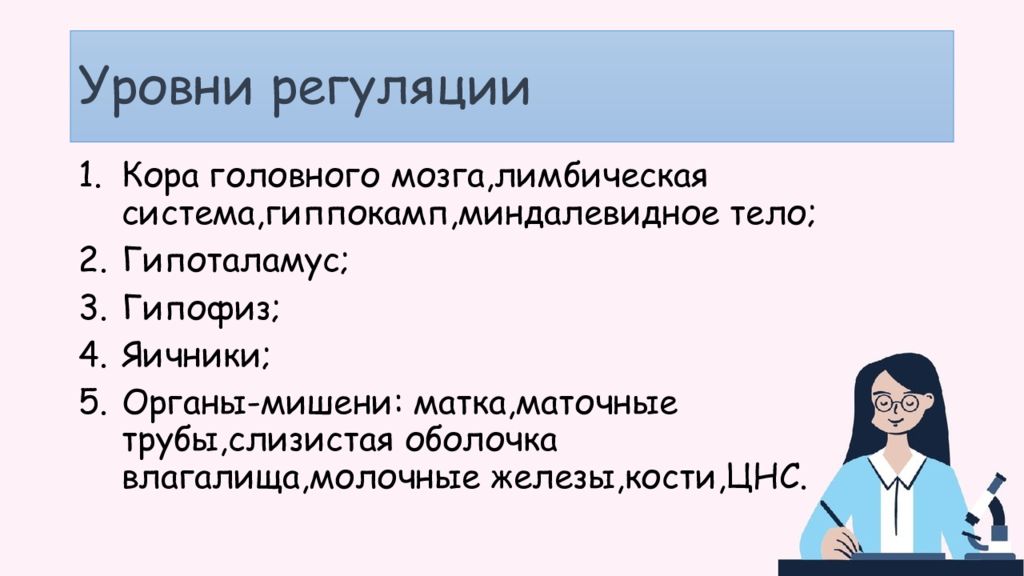 Уровни регуляции

1. Кора головного мозга,лимбическая система,гиппокамп,миндалевидное тело;
2. Гипоталамус;
3. Гипофиз;
4. Яичники;
5. Органы-мишени: матка,маточные трубы,слизистая оболочка влагалища,молочные железы,кости,ЦНС.